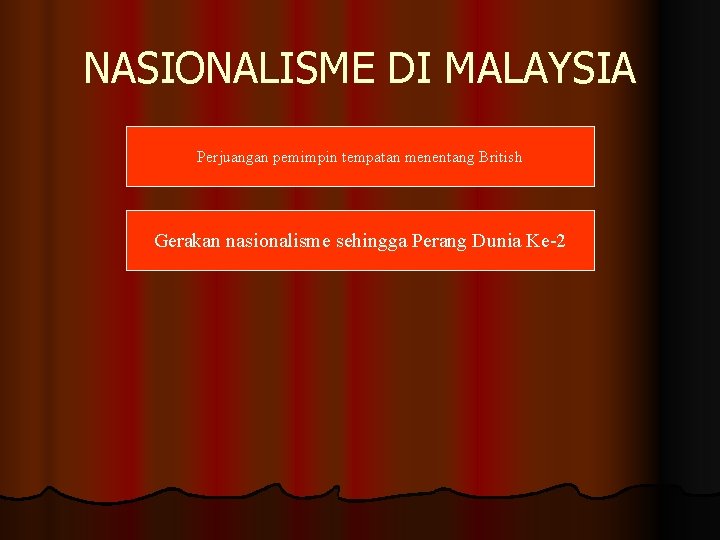 NASIONALISME DI MALAYSIA

Perjuangan pemimpin tempatan menentang British

Gerakan nasionalisme sehingga Perang Dunia Ke-2